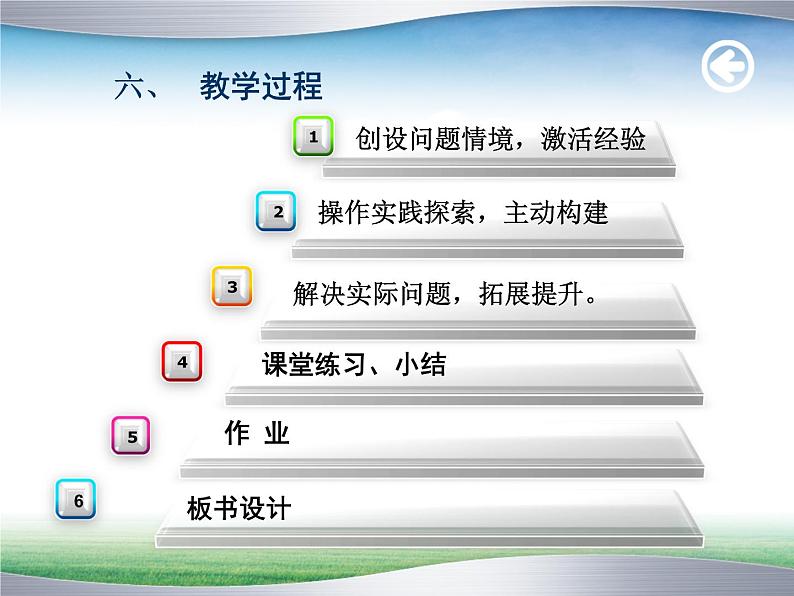 六、 教学过程

1 创设问题情境，激活经验

2 操作实践探索，主动构建

3 解决实际问题，拓展提升。

4 课堂练习、小结

5 作 业

6 板书设计